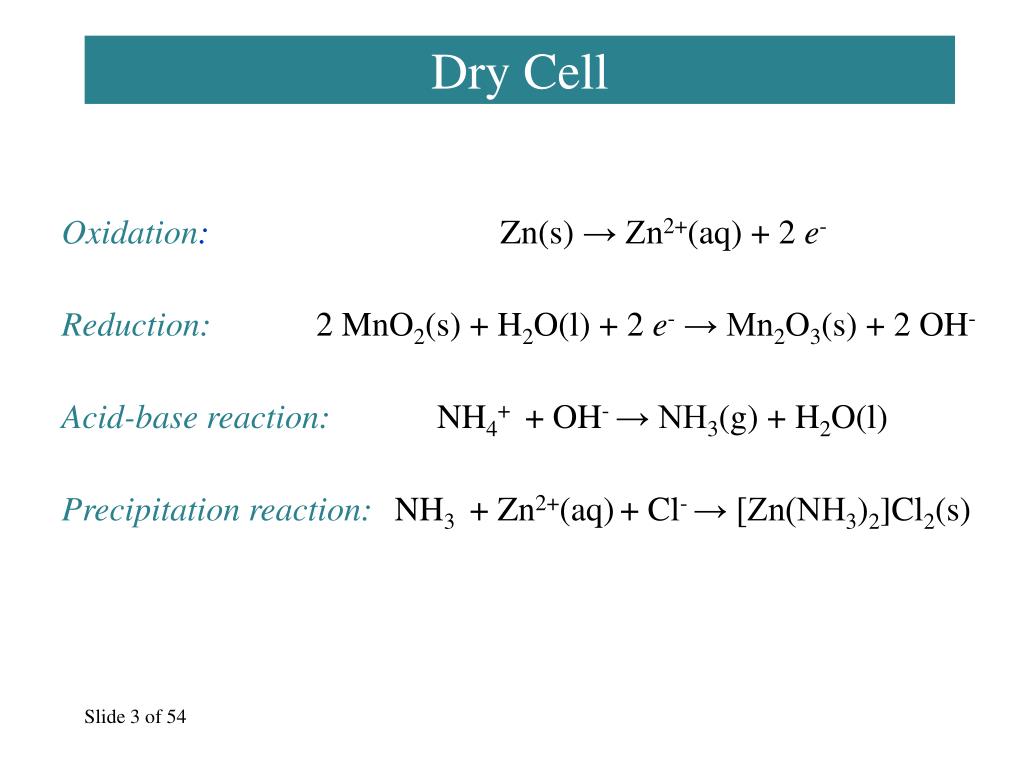 Dry Cell

Oxidation: $Zn(s) \rightarrow Zn^{2+}(aq) + 2\ e^-$

Reduction: $2\ MnO_2(s) + H_2O(l) + 2\ e^- \rightarrow Mn_2O_3(s) + 2\ OH^-$

Acid-base reaction: $NH_4^+ + OH^- \rightarrow NH_3(g) + H_2O(l)$

Precipitation reaction: $NH_3 + Zn^{2+}(aq) + Cl^- \rightarrow [Zn(NH_3)_2]Cl_2(s)$

Slide 3 of 54